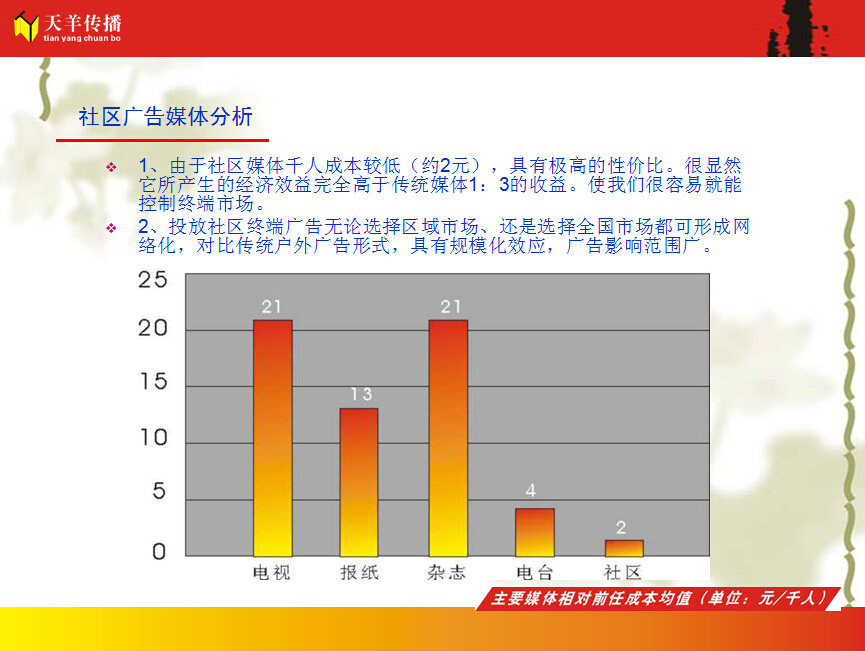 天羊传播
tian yang chuan bo

社区广告媒体分析

❖ 1、由于社区媒体千人成本较低（约2元），具有极高的性价比。很显然它所产生的经济效益完全高于传统媒体1：3的收益。使我们很容易就能控制终端市场。

❖ 2、投放社区终端广告无论选择区域市场、还是选择全国市场都可形成网络化，对比传统户外广告形式，具有规模化效应，广告影响范围广。

25
20
15
10
5
0

21
13
21
4
2

电视
报纸
杂志
电台
社区

主要媒体相对前任成本均值（单位：元/千人）